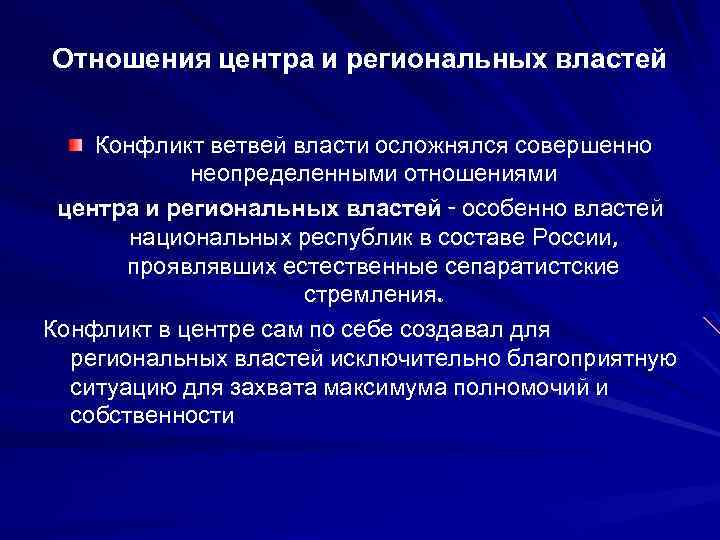 Отношения центра и региональных властей

Конфликт ветвей власти осложнялся совершенно неопределенными отношениями центра и региональных властей - особенно властей национальных республик в составе России, проявлявших естественные сепаратистские стремления.

Конфликт в центре сам по себе создавал для региональных властей исключительно благоприятную ситуацию для захвата максимума полномочий и собственности